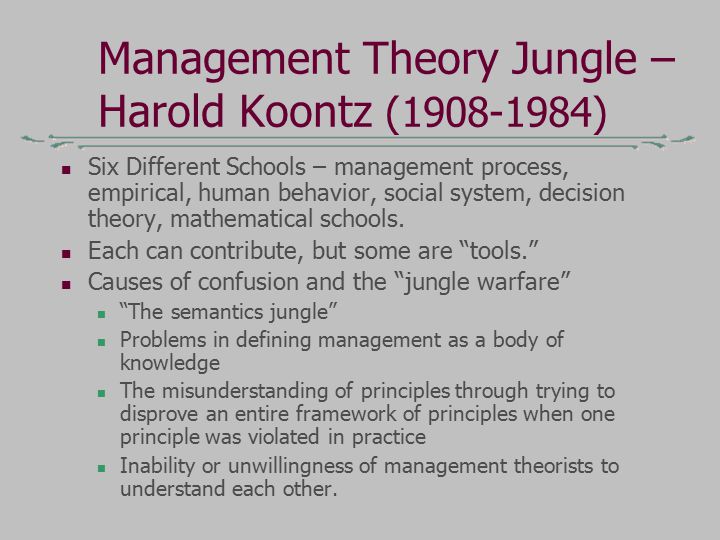 Management Theory Jungle – Harold Koontz (1908-1984)

- Six Different Schools – management process, empirical, human behavior, social system, decision theory, mathematical schools.
- Each can contribute, but some are “tools.”
- Causes of confusion and the “jungle warfare”
  - “The semantics jungle”
  - Problems in defining management as a body of knowledge
  - The misunderstanding of principles through trying to disprove an entire framework of principles when one principle was violated in practice
  - Inability or unwillingness of management theorists to understand each other.